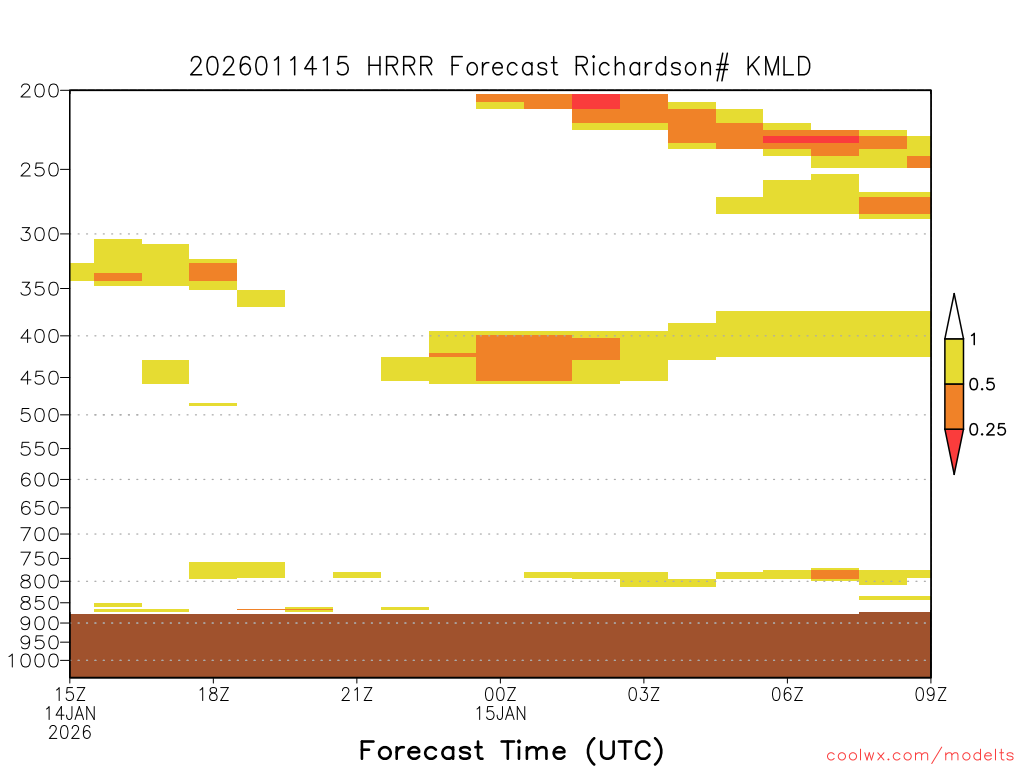 2026011415 HRRR Forecast Richardson# KMLD

200
250
300
350
400
450
500
550
600
650
700
750
800
850
900
950
1000

1
0.5
0.25

15Z
14JAN
2026
18Z
21Z
00Z
15JAN
03Z
06Z
09Z

Forecast Time (UTC)

coolwx.com/modelts